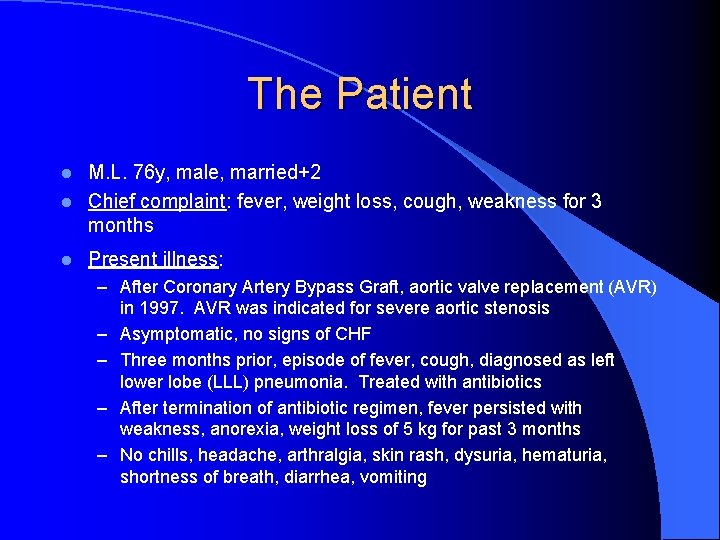 The Patient

- M.L. 76y, male, married+2
- Chief complaint: fever, weight loss, cough, weakness for 3 months
- Present illness:
  – After Coronary Artery Bypass Graft, aortic valve replacement (AVR) in 1997. AVR was indicated for severe aortic stenosis
  – Asymptomatic, no signs of CHF
  – Three months prior, episode of fever, cough, diagnosed as left lower lobe (LLL) pneumonia. Treated with antibiotics
  – After termination of antibiotic regimen, fever persisted with weakness, anorexia, weight loss of 5 kg for past 3 months
  – No chills, headache, arthralgia, skin rash, dysuria, hematuria, shortness of breath, diarrhea, vomiting